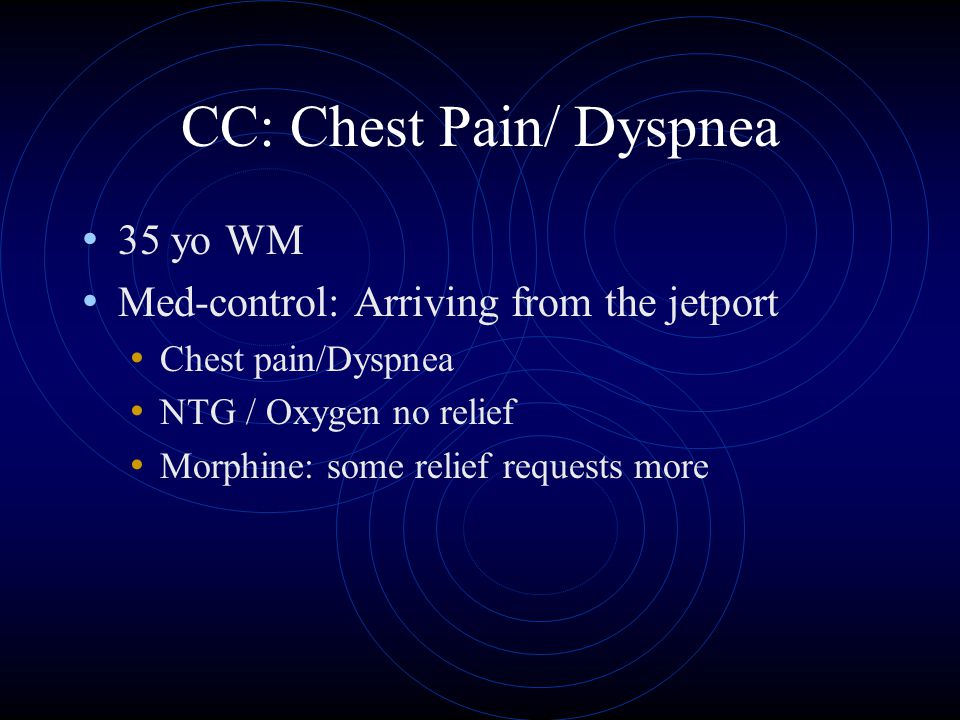 CC: Chest Pain/ Dyspnea

• 35 yo WM
• Med-control: Arriving from the jetport
  • Chest pain/Dyspnea
  • NTG / Oxygen no relief
  • Morphine: some relief requests more